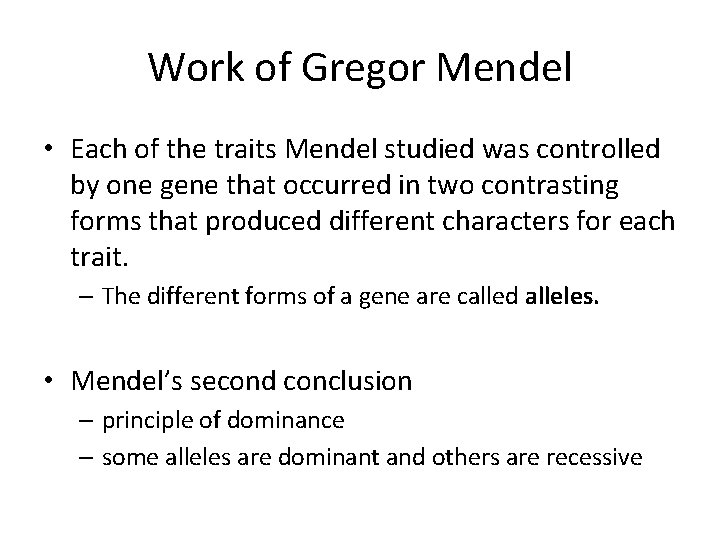 Work of Gregor Mendel

• Each of the traits Mendel studied was controlled by one gene that occurred in two contrasting forms that produced different characters for each trait.
– The different forms of a gene are called alleles.

• Mendel's second conclusion
– principle of dominance
– some alleles are dominant and others are recessive